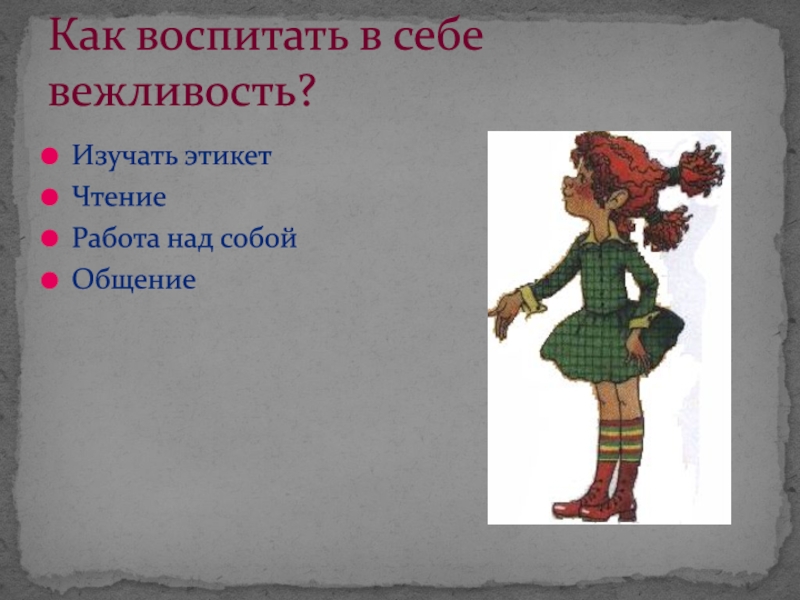 Как воспитать в себе вежливость?

- Изучать этикет
- Чтение
- Работа над собой
- Общение